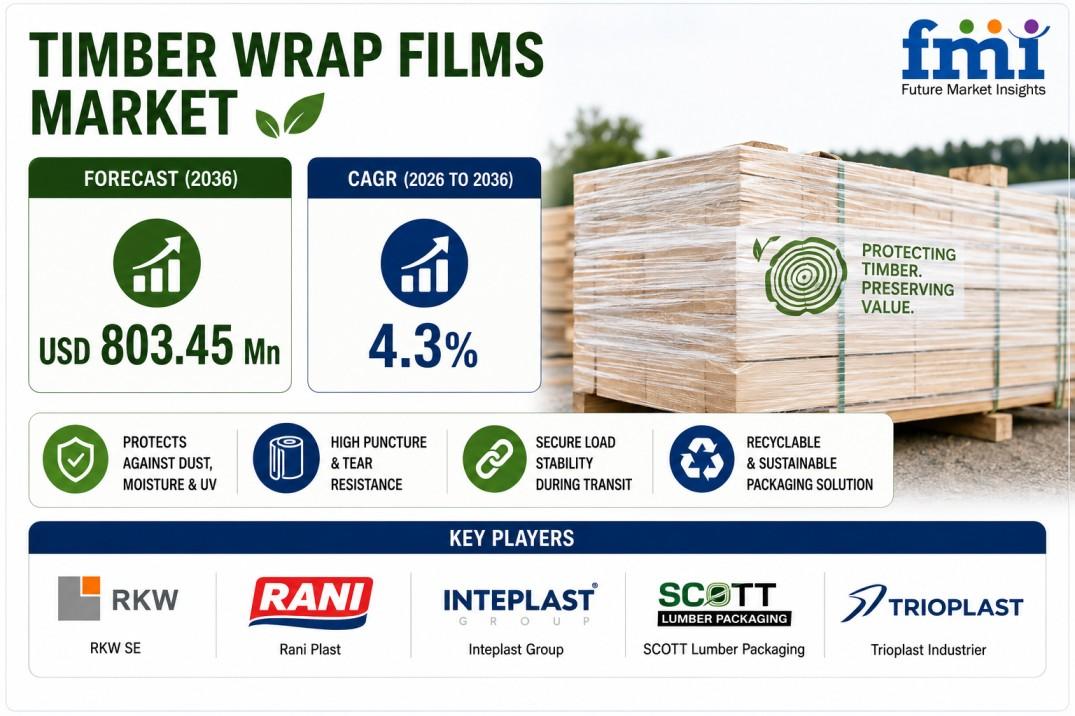 TIMBER WRAP FILMS MARKET

fmi
Future Market Insights

FORECAST (2036)

USD 803.45 Mn

CAGR (2026 TO 2036)

4.3%

PROTECTING TIMBER. PRESERVING VALUE.

PROTECTS AGAINST DUST, MOISTURE & UV

HIGH PUNCTURE & TEAR RESISTANCE

SECURE LOAD STABILITY DURING TRANSIT

RECYCLABLE & SUSTAINABLE PACKAGING SOLUTION

KEY PLAYERS

RKW
RKW SE

RANI
Rani Plast

INTEPLAST GROUP
Inteplast Group

SCOTT LUMBER PACKAGING
SCOTT Lumber Packaging

TRIOPLAST
Trioplast Industrier